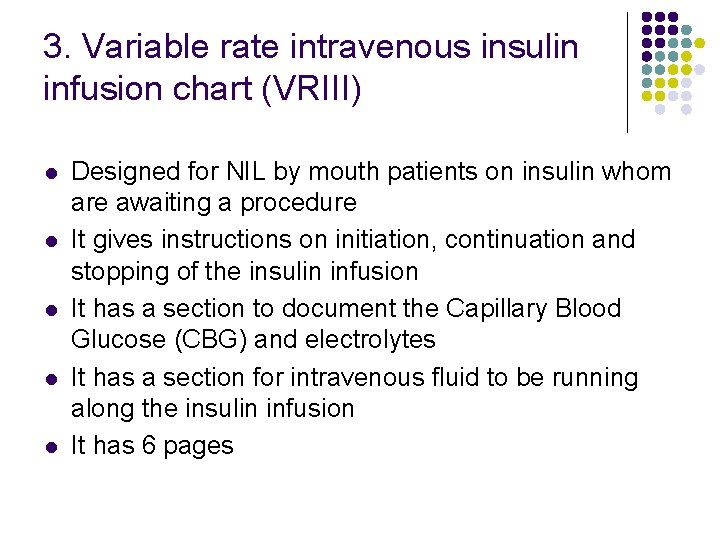 3. Variable rate intravenous insulin infusion chart (VRIII)

- Designed for NIL by mouth patients on insulin whom are awaiting a procedure
- It gives instructions on initiation, continuation and stopping of the insulin infusion
- It has a section to document the Capillary Blood Glucose (CBG) and electrolytes
- It has a section for intravenous fluid to be running along the insulin infusion
- It has 6 pages